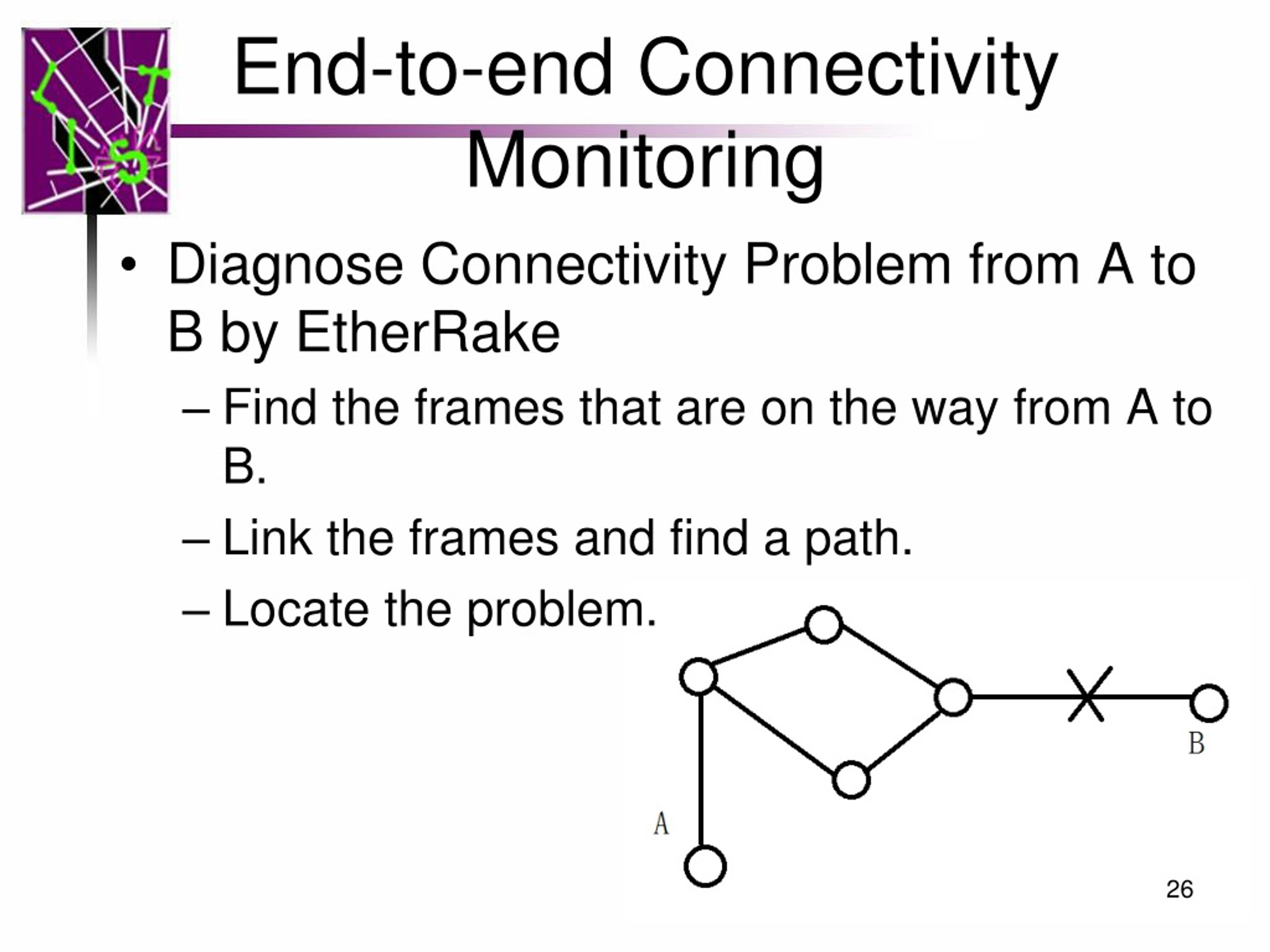 End-to-end Connectivity Monitoring

• Diagnose Connectivity Problem from A to B by EtherRake

– Find the frames that are on the way from A to B.

– Link the frames and find a path.

– Locate the problem.

B

A

26